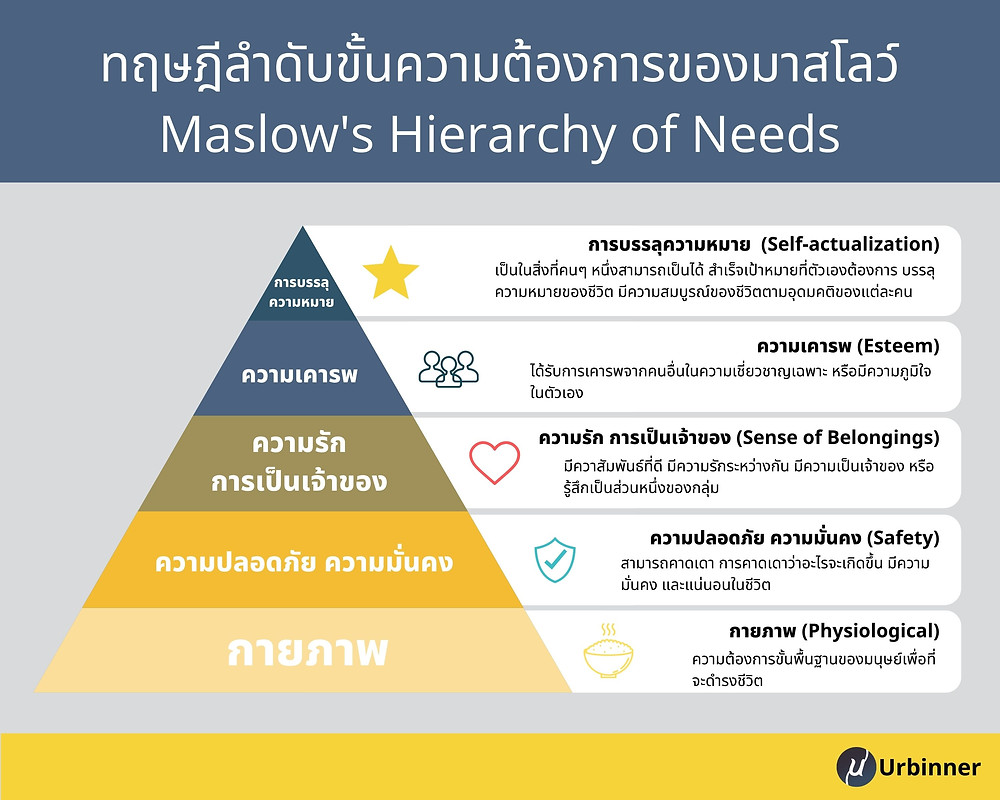 ทฤษฎีลำดับขั้นความต้องการของมาสโลว์
Maslow's Hierarchy of Needs

การบรรลุความหมาย

ความเคารพ

ความรัก การเป็นเจ้าของ

ความปลอดภัย ความมั่นคง

กายภาพ

การบรรลุความหมาย (Self-actualization)
เป็นในสิ่งที่คนๆ หนึ่งสามารถเป็นได้ สำเร็จเป้าหมายที่ตัวเองต้องการ บรรลุความหมายของชีวิต มีความสมบูรณ์ของชีวิตตามอุดมคติของแต่ละคน

ความเคารพ (Esteem)
ได้รับการเคารพจากคนอื่นในความเชี่ยวชาญเฉพาะ หรือมีความภูมิใจในตัวเอง

ความรัก การเป็นเจ้าของ (Sense of Belongings)
มีความสัมพันธ์ที่ดี มีความรักระหว่างกัน มีความเป็นเจ้าของ หรือรู้สึกเป็นส่วนหนึ่งของกลุ่ม

ความปลอดภัย ความมั่นคง (Safety)
สามารถคาดเดา การคาดเดาว่าอะไรจะเกิดขึ้น มีความมั่นคง และแน่นอนในชีวิต

กายภาพ (Physiological)
ความต้องการขั้นพื้นฐานของมนุษย์เพื่อที่จะดำรงชีวิต

Urbinner